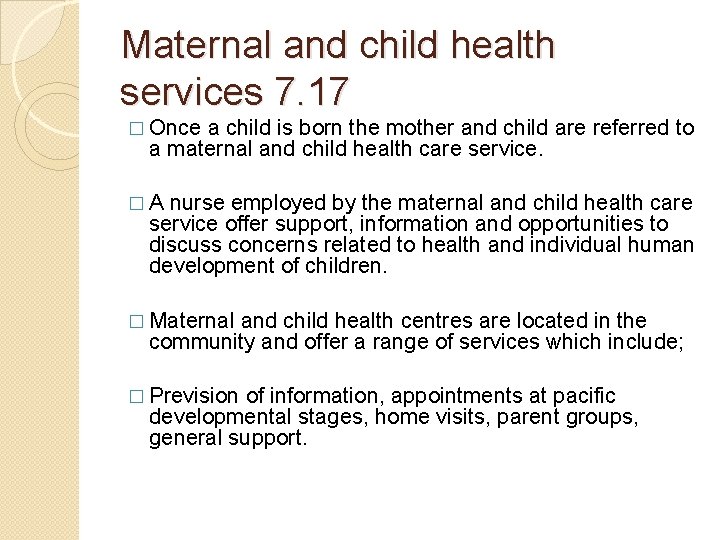 Maternal and child health services 7.17

□ Once a child is born the mother and child are referred to a maternal and child health care service.

□ A nurse employed by the maternal and child health care service offer support, information and opportunities to discuss concerns related to health and individual human development of children.

□ Maternal and child health centres are located in the community and offer a range of services which include;

□ Prevision of information, appointments at pacific developmental stages, home visits, parent groups, general support.